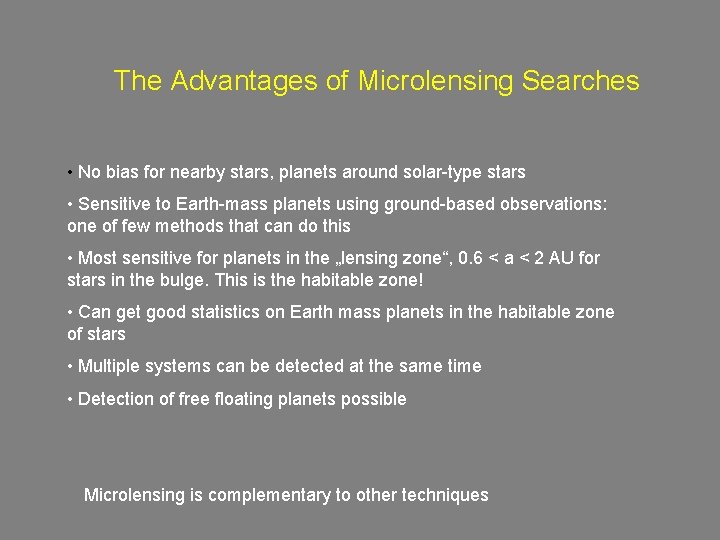 The Advantages of Microlensing Searches

• No bias for nearby stars, planets around solar-type stars

• Sensitive to Earth-mass planets using ground-based observations: one of few methods that can do this

• Most sensitive for planets in the „lensing zone“, 0.6 < a < 2 AU for stars in the bulge. This is the habitable zone!

• Can get good statistics on Earth mass planets in the habitable zone of stars

• Multiple systems can be detected at the same time

• Detection of free floating planets possible

Microlensing is complementary to other techniques